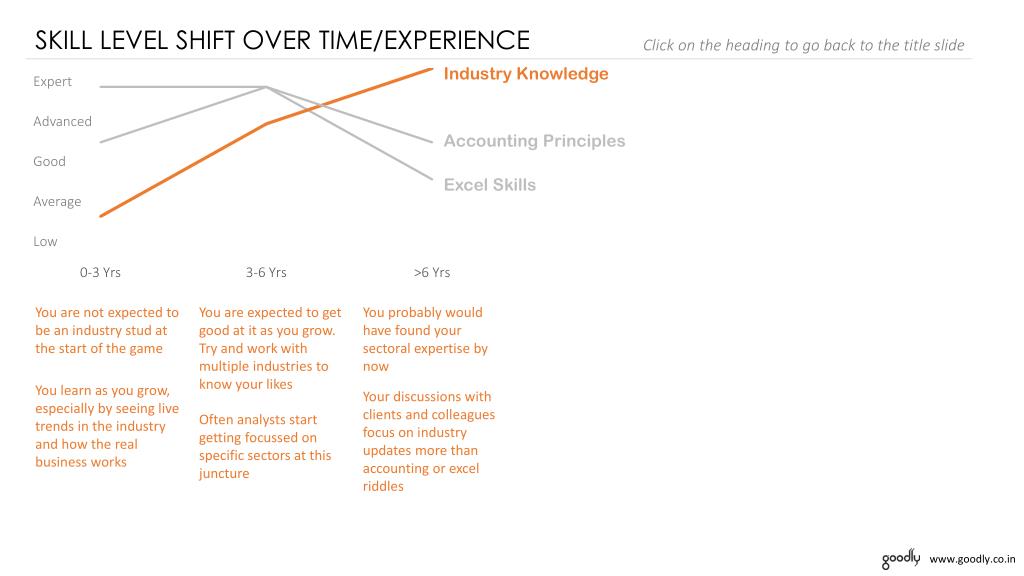 SKILL LEVEL SHIFT OVER TIME/EXPERIENCE

Click on the heading to go back to the title slide

Expert

Advanced

Good

Average

Low

Industry Knowledge

Accounting Principles

Excel Skills

0-3 Yrs

3-6 Yrs

>6 Yrs

You are not expected to be an industry stud at the start of the game

You learn as you grow, especially by seeing live trends in the industry and how the real business works

You are expected to get good at it as you grow. Try and work with multiple industries to know your likes

Often analysts start getting focussed on specific sectors at this juncture

You probably would have found your sectoral expertise by now

Your discussions with clients and colleagues focus on industry updates more than accounting or excel riddles

goodly www.goodly.co.in